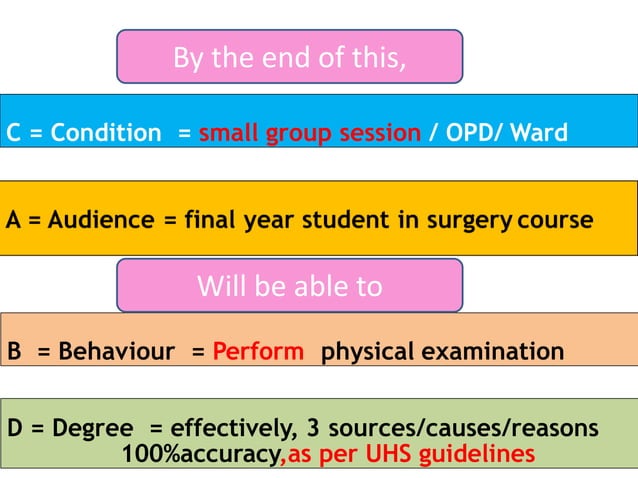 By the end of this,

C = Condition = small group session / OPD/ Ward

A = Audience = final year student in surgery course

Will be able to

B = Behaviour = Perform physical examination

D = Degree = effectively, 3 sources/causes/reasons 100%accuracy,as per UHS guidelines